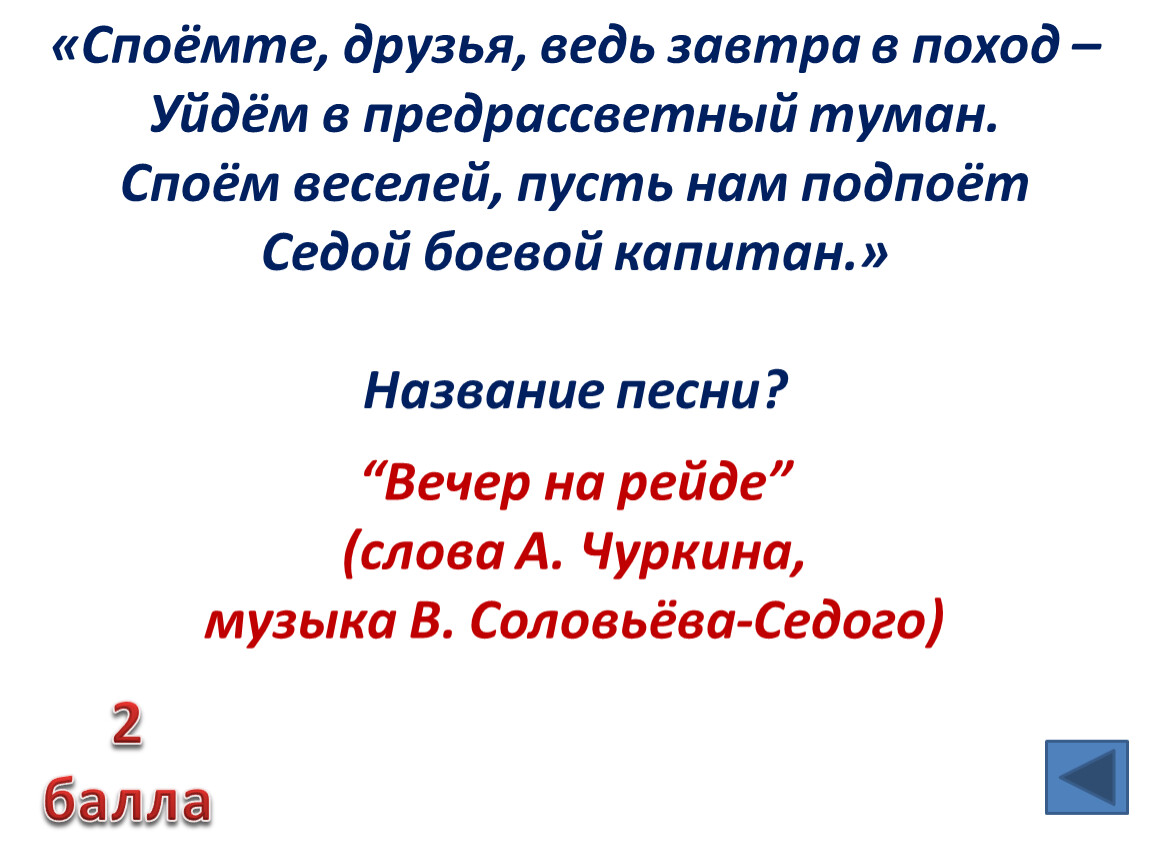 «Споёмте, друзья, ведь завтра в поход –
Уйдём в предрассветный туман.
Споём веселей, пусть нам подпоёт
Седой боевой капитан.»

Название песни?

“Вечер на рейде”
(слова А. Чуркина,
музыка В. Соловьёва-Седого)

2
балла